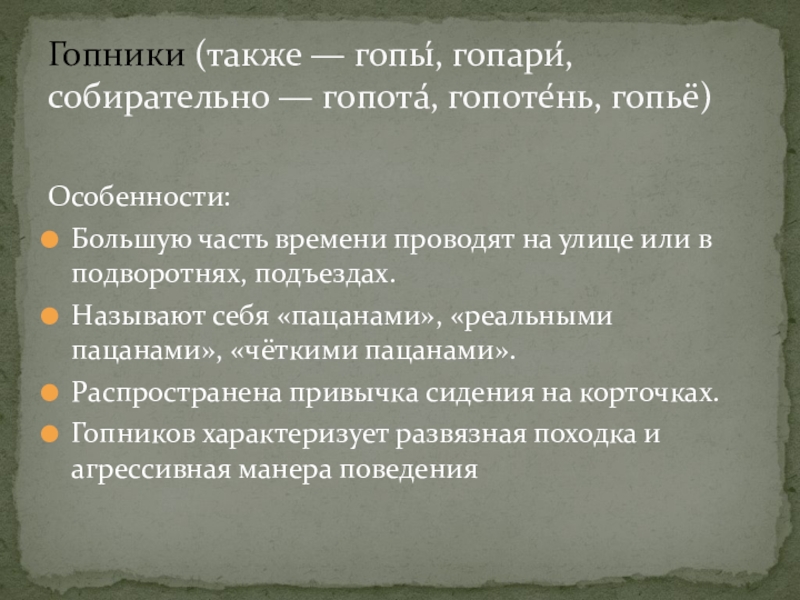 Гопники (также — гопы́, гопари́, собирательно — гопота́, гопоте́нь, гопьё)

Особенности:

Большую часть времени проводят на улице или в подворотнях, подъездах.

Называют себя «пацанами», «реальными пацанами», «чёткими пацанами».

Распространена привычка сидения на корточках.

Гопников характеризует развязная походка и агрессивная манера поведения